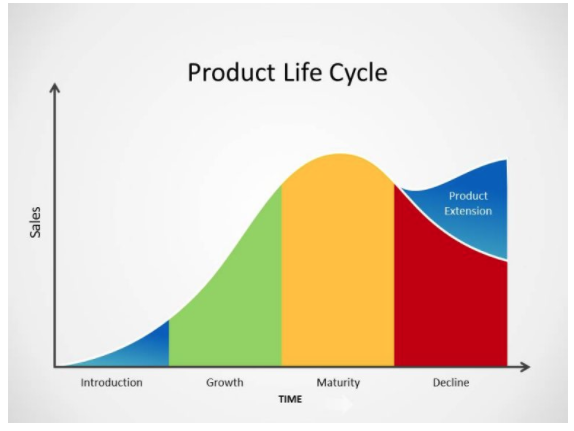 Product Life Cycle

Sales

Product Extension

Introduction

Growth

Maturity

Decline

TIME